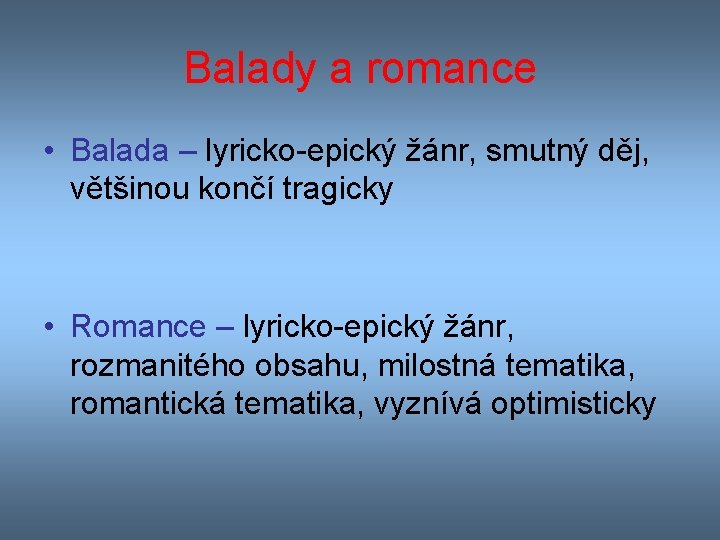 Balady a romance

• Balada – lyricko-epický žánr, smutný děj, většinou končí tragicky

• Romance – lyricko-epický žánr, rozmanitého obsahu, milostná tematika, romantická tematika, vyznívá optimisticky